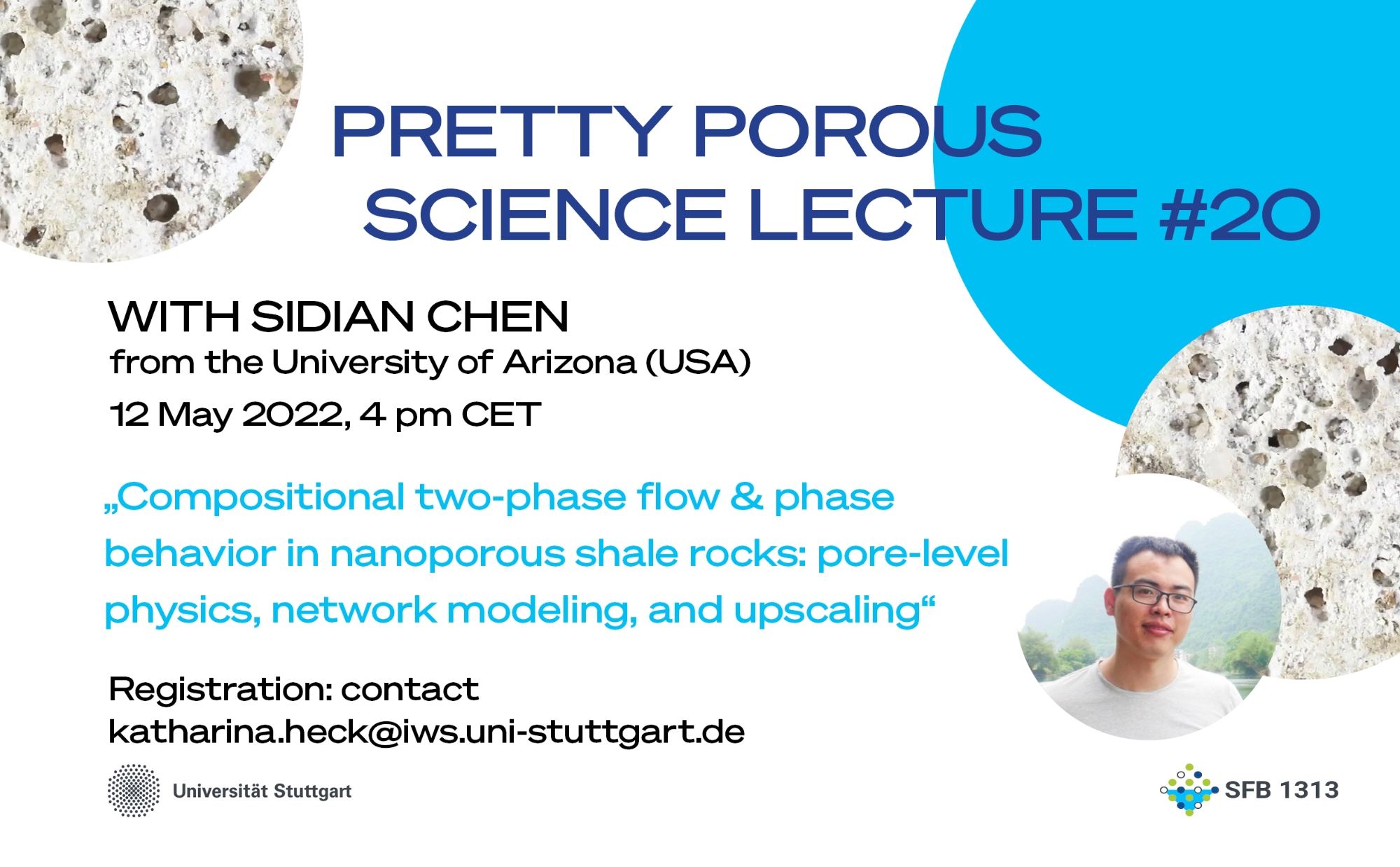 PRETTY POROUS SCIENCE LECTURE #20

WITH SIDIAN CHEN
from the University of Arizona (USA)
12 May 2022, 4 pm CET

„Compositional two-phase flow & phase behavior in nanoporous shale rocks: pore-level physics, network modeling, and upscaling“

Registration: contact katharina.heck@iws.uni-stuttgart.de

Universität Stuttgart

SFB 1313